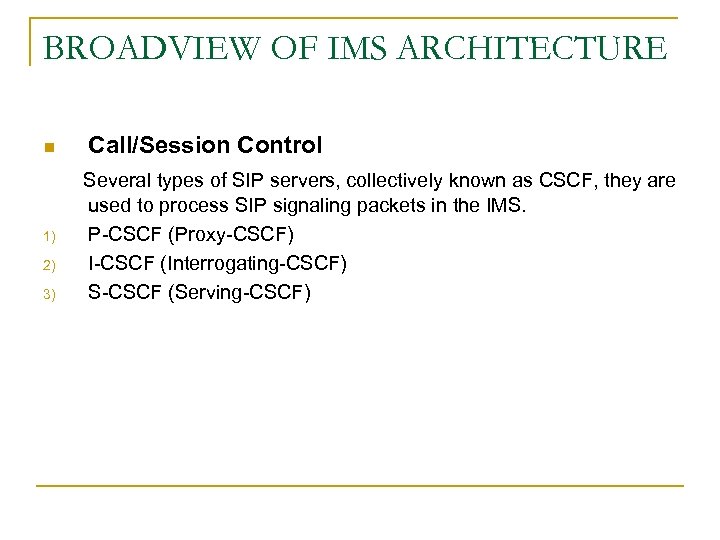 BROADVIEW OF IMS ARCHITECTURE

Call/Session Control

Several types of SIP servers, collectively known as CSCF, they are used to process SIP signaling packets in the IMS.

1) P-CSCF (Proxy-CSCF)
2) I-CSCF (Interrogating-CSCF)
3) S-CSCF (Serving-CSCF)